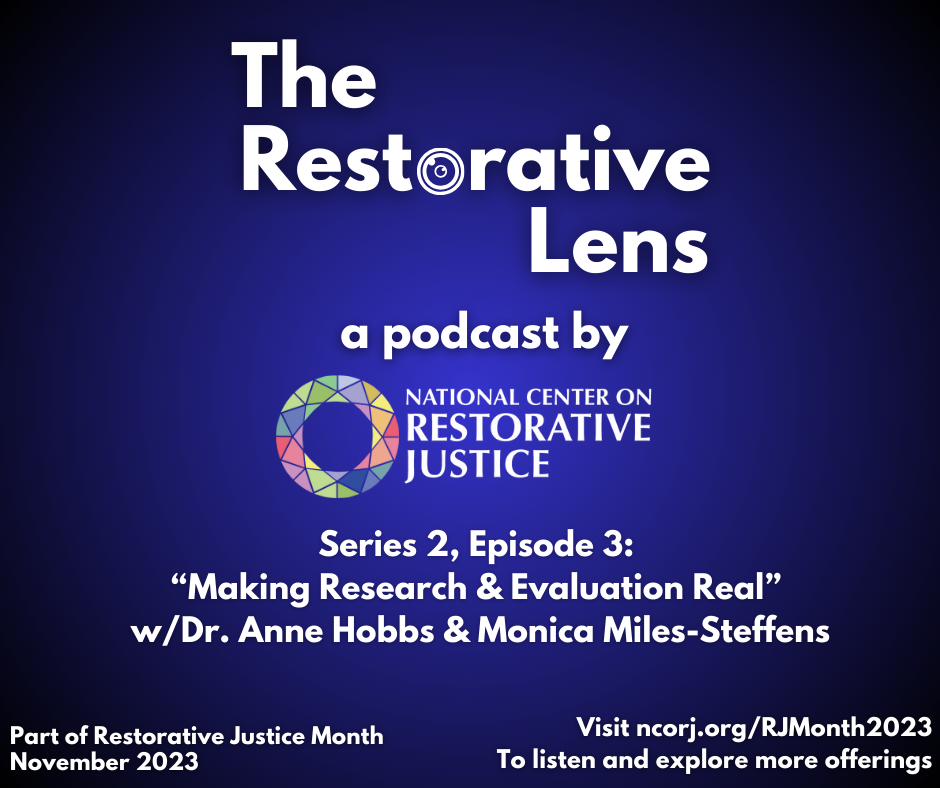 The Restorative Lens

a podcast by

NATIONAL CENTER ON RESTORATIVE JUSTICE

Series 2, Episode 3:
“Making Research & Evaluation Real”
w/Dr. Anne Hobbs & Monica Miles-Steffens

Part of Restorative Justice Month
November 2023

Visit ncorj.org/RJMonth2023
To listen and explore more offerings